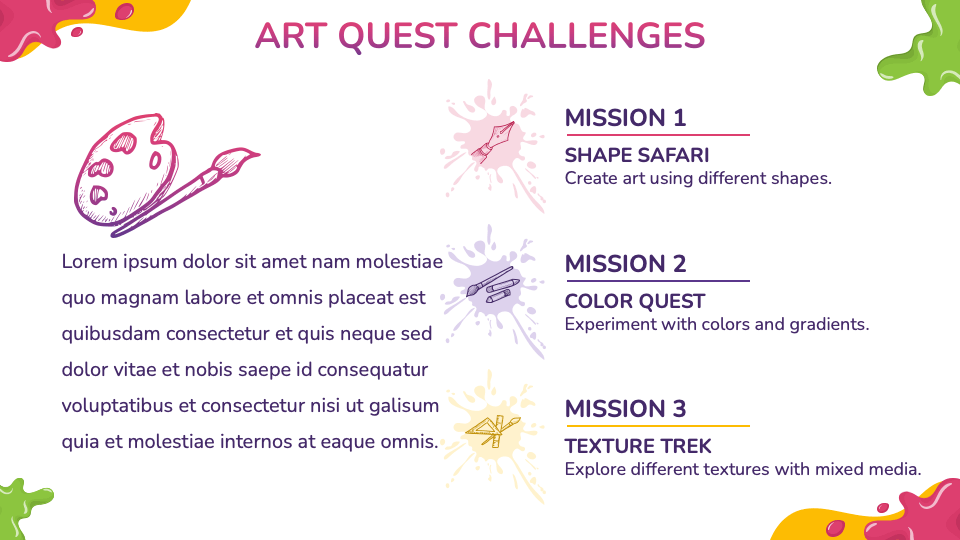 ART QUEST CHALLENGES

Lorem ipsum dolor sit amet nam molestiae quo magnam labore et omnis placeat est quibusdam consectetur et quis neque sed dolor vitae et nobis saepe id consequatur voluptatibus et consectetur nisi ut galisum quia et molestiae internos at eaque omnis.

MISSION 1

SHAPE SAFARI

Create art using different shapes.

MISSION 2

COLOR QUEST

Experiment with colors and gradients.

MISSION 3

TEXTURE TREK

Explore different textures with mixed media.